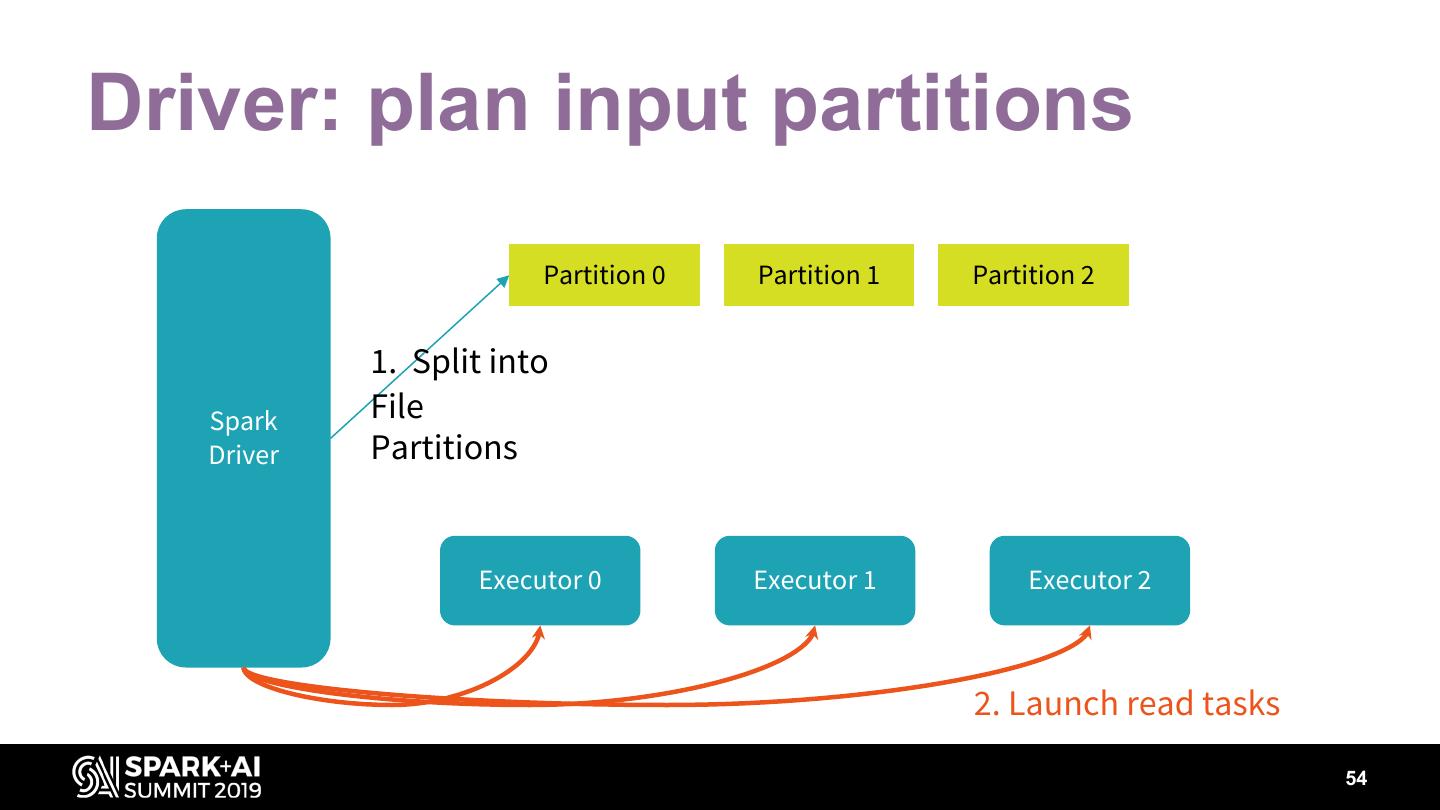 Driver: plan input partitions

Spark Driver

Partition 0

Partition 1

Partition 2

1. Split into File Partitions

Executor 0

Executor 1

Executor 2

2. Launch read tasks

SPARK+AI SUMMIT 2019

54